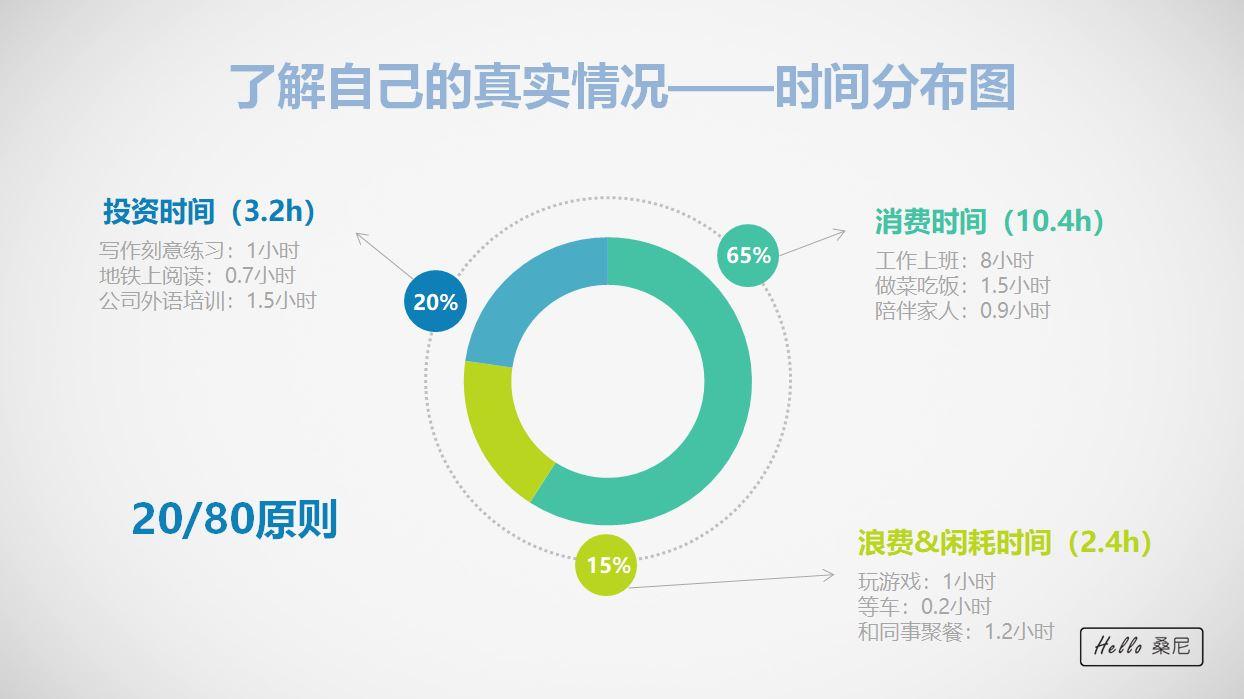 了解自己的真实情况——时间分布图

投资时间（3.2h）
写作刻意练习：1小时
地铁上阅读：0.7小时
公司外语培训：1.5小时

20%

65%

消费时间（10.4h）
工作上班：8小时
做菜吃饭：1.5小时
陪伴家人：0.9小时

20/80原则

15%

浪费&闲耗时间（2.4h）
玩游戏：1小时
等车：0.2小时
和同事聚餐：1.2小时

Hello 桑尼